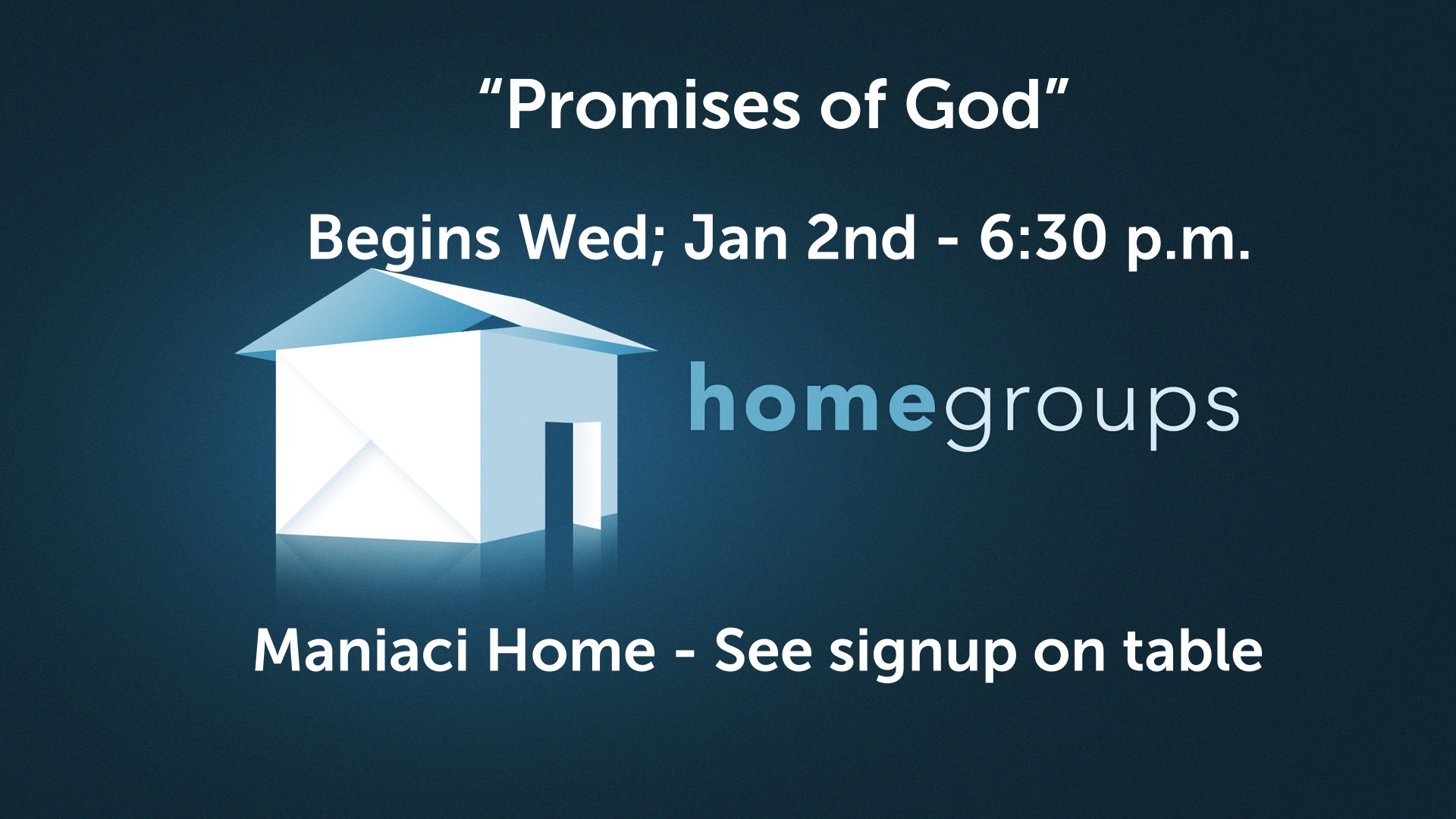 “Promises of God”

Begins Wed; Jan 2nd - 6:30 p.m.

homegroups

Maniaci Home - See signup on table